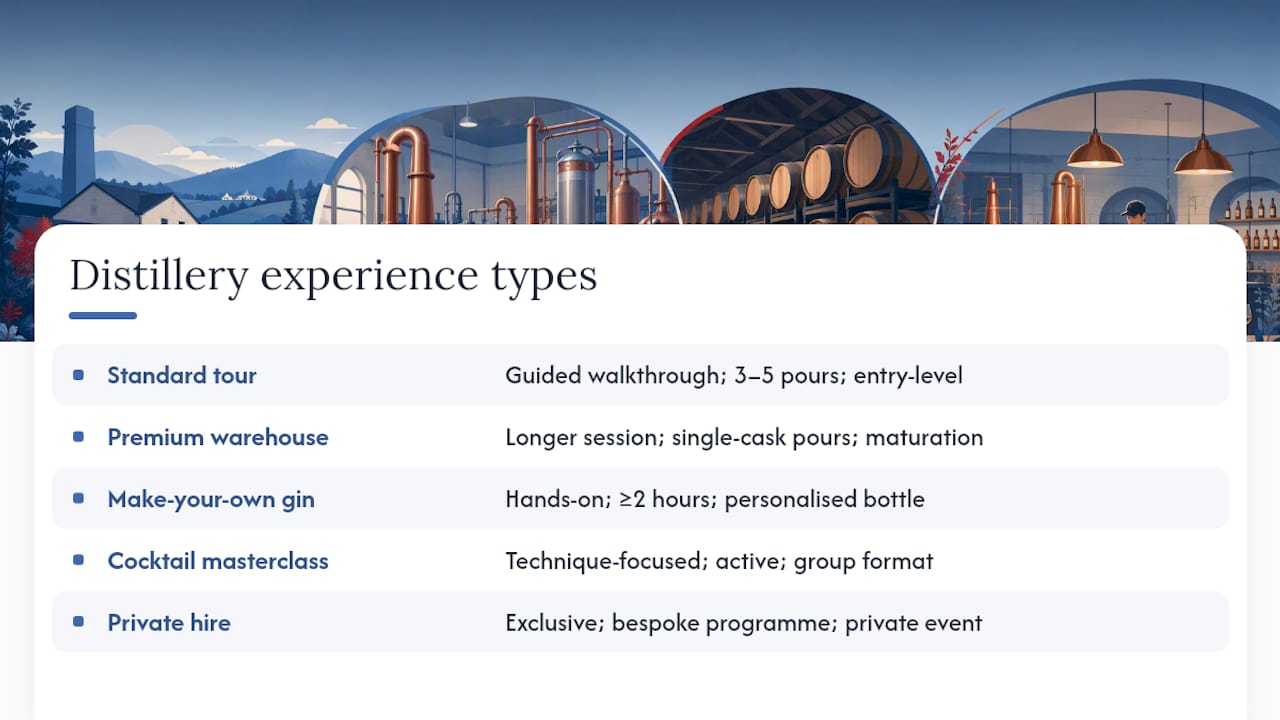 Distillery experience types

| | |
|---|---|
| Standard tour | Guided walkthrough; 3–5 pours; entry-level |
| Premium warehouse | Longer session; single-cask pours; maturation |
| Make-your-own gin | Hands-on; ≥2 hours; personalised bottle |
| Cocktail masterclass | Technique-focused; active; group format |
| Private hire | Exclusive; bespoke programme; private event |